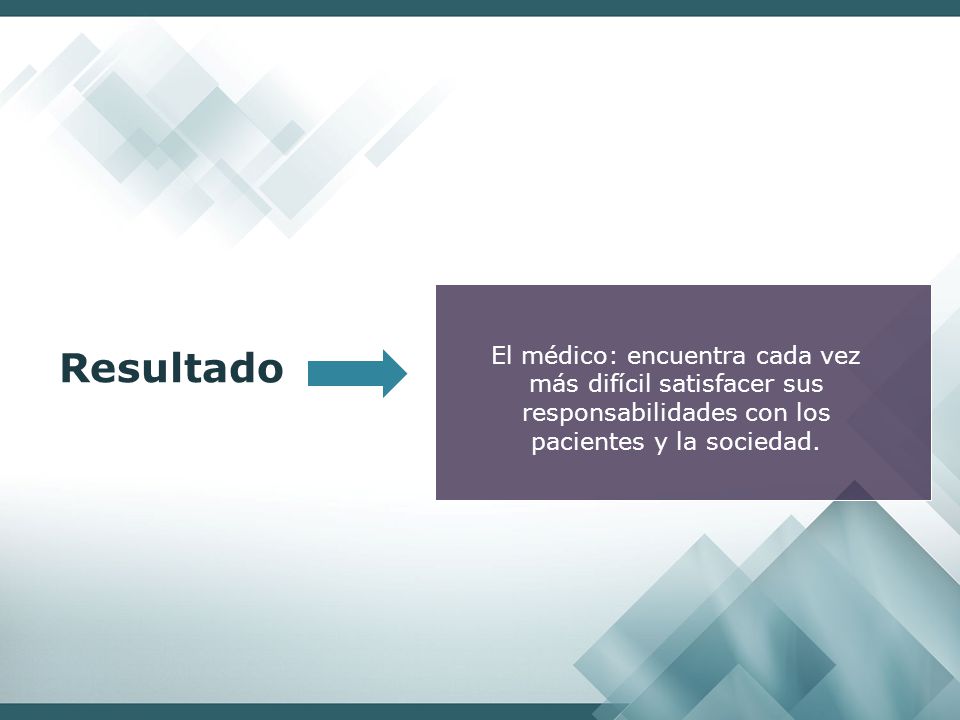 Resultado

El médico: encuentra cada vez más difícil satisfacer sus responsabilidades con los pacientes y la sociedad.